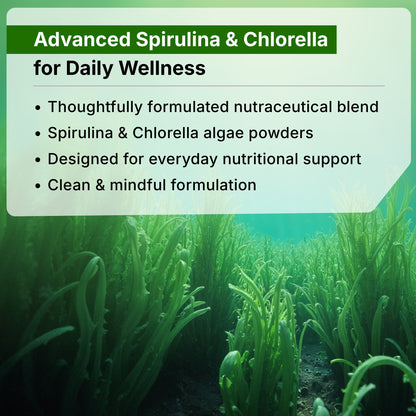 Advanced Spirulina & Chlorella
for Daily Wellness

• Thoughtfully formulated nutraceutical blend
• Spirulina & Chlorella algae powders
• Designed for everyday nutritional support
• Clean & mindful formulation